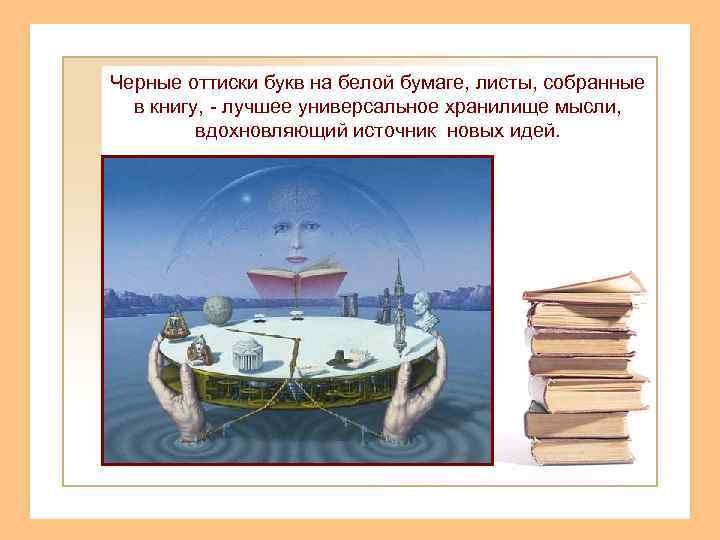 Черные оттиски букв на белой бумаге, листы, собранные в книгу, - лучшее универсальное хранилище мысли, вдохновляющий источник новых идей.